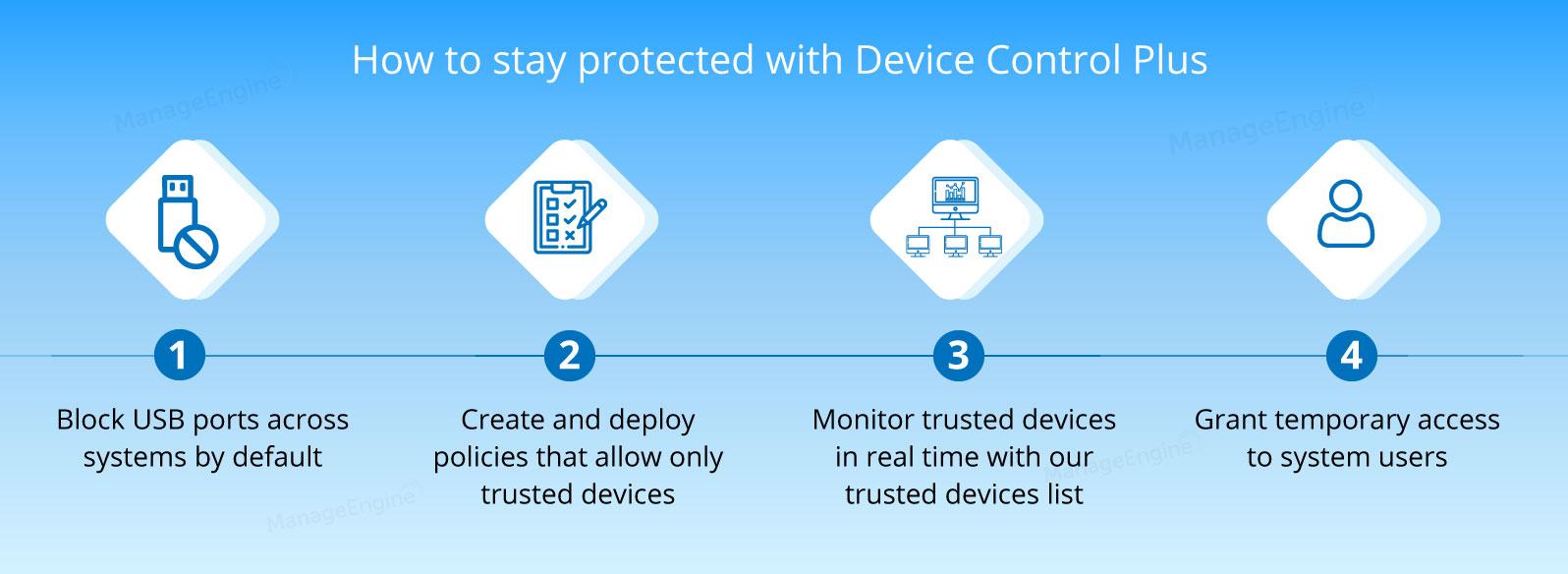 How to stay protected with Device Control Plus

ManageEngine

ManageEngine

1

Block USB ports across systems by default

2

Create and deploy policies that allow only trusted devices

3

Monitor trusted devices in real time with our trusted devices list

4

Grant temporary access to system users

ManageEngine

ManageEngine